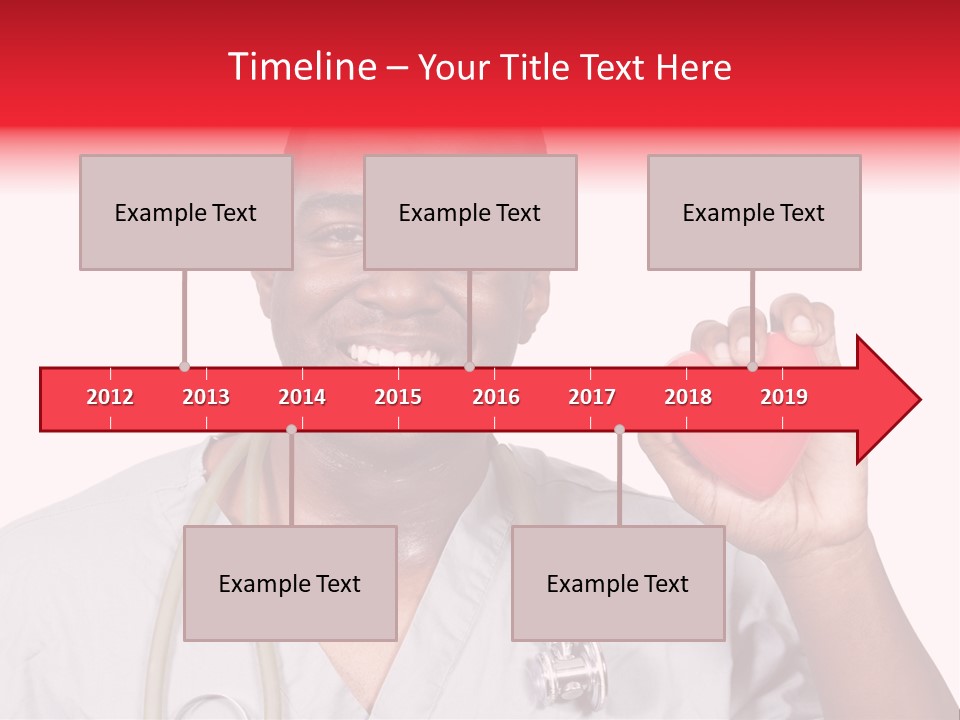 Timeline – Your Title Text Here

Example Text

Example Text

Example Text

2012 2013 2014 2015 2016 2017 2018 2019

Example Text

Example Text